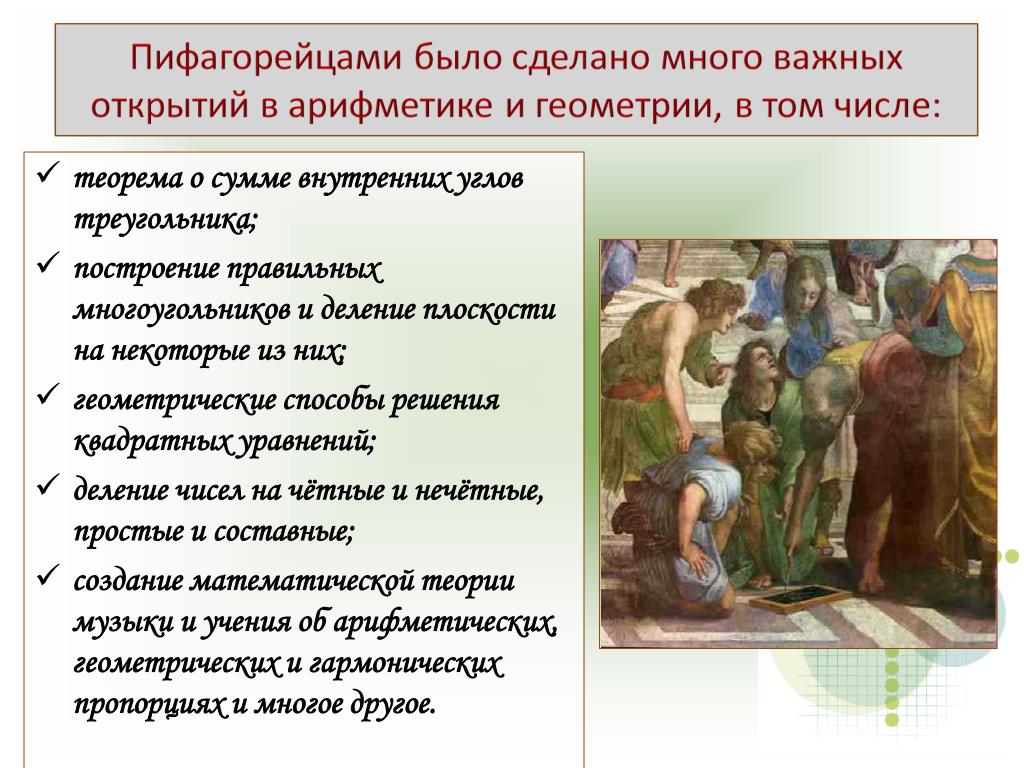 Пифагорейцами было сделано много важных открытий в арифметике и геометрии, в том числе:

✓ теорема о сумме внутренних углов треугольника;

✓ построение правильных многоугольников и деление плоскости на некоторые из них;

✓ геометрические способы решения квадратных уравнений;

✓ деление чисел на чётные и нечётные, простые и составные;

✓ создание математической теории музыки и учения об арифметических, геометрических и гармонических пропорциях и многое другое.